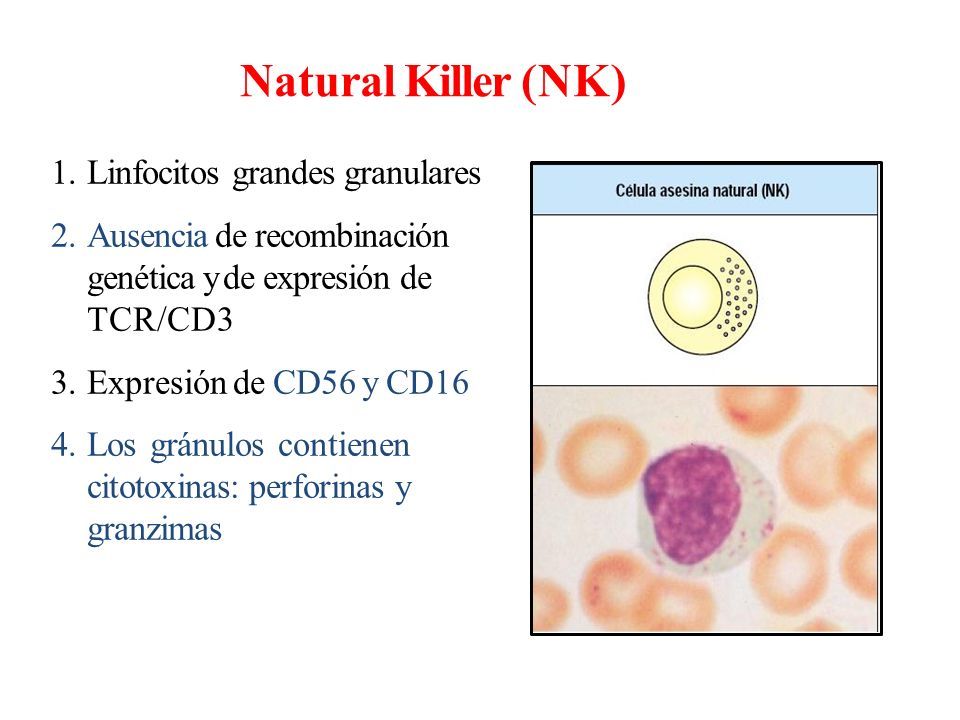 Natural Killer (NK)

1. Linfocitos grandes granulares

2. Ausencia de recombinación genética y de expresión de TCR/CD3

3. Expresión de CD56 y CD16

4. Los gránulos contienen citotoxinas: perforinas y granzimas

Célula asesina natural (NK)